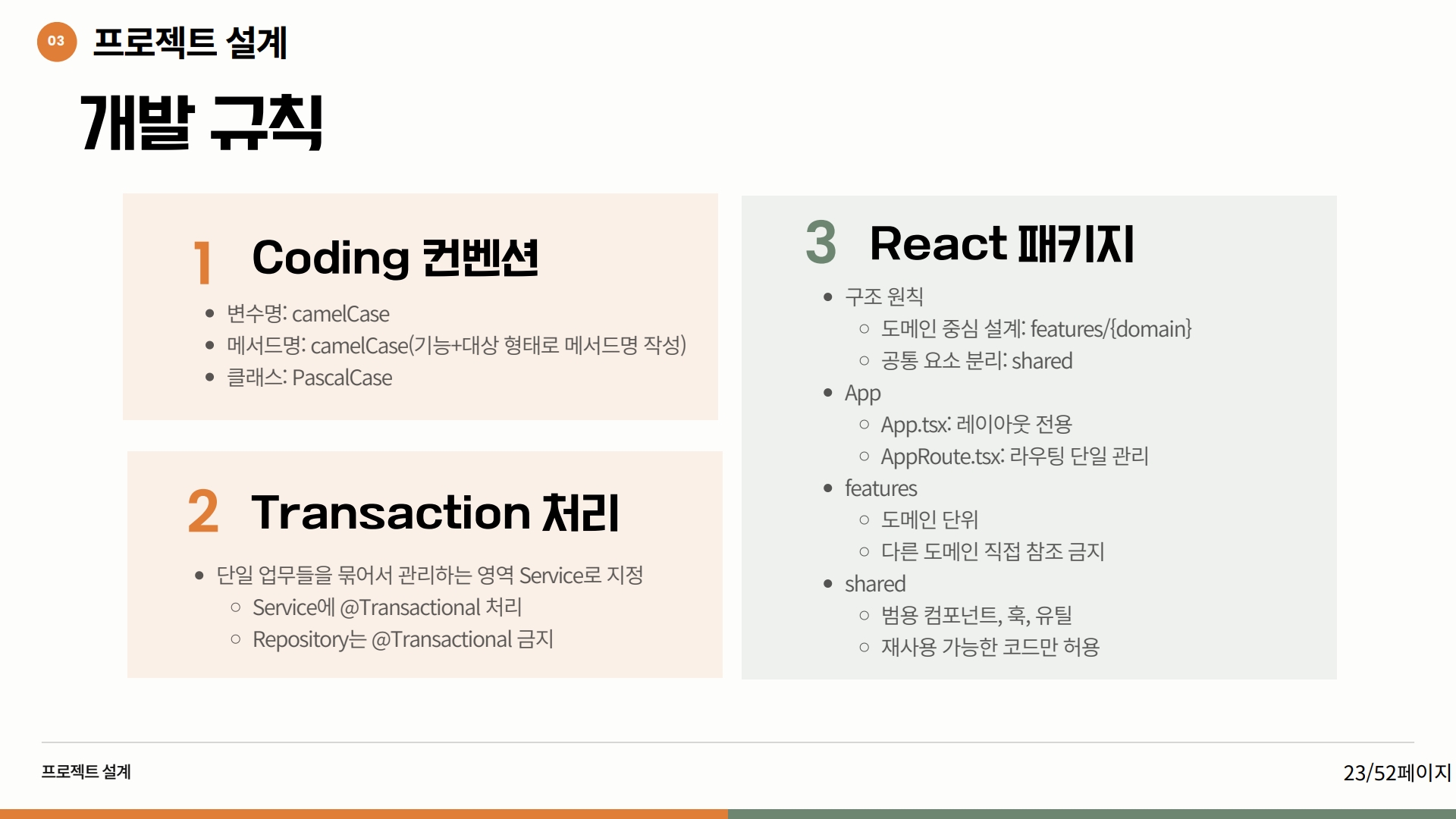 03 프로젝트 설계

개발 규칙

1 Coding 컨벤션

- 변수명: camelCase
- 메서드명: camelCase(기능+대상 형태로 메서드명 작성)
- 클래스: PascalCase

2 Transaction 처리

- 단일 업무들을 묶어서 관리하는 영역 Service로 지정
  - Service에 @Transactional 처리
  - Repository는 @Transactional 금지

3 React 패키지

- 구조 원칙
  - 도메인 중심 설계: features/{domain}
  - 공통 요소 분리: shared
- App
  - App.tsx: 레이아웃 전용
  - AppRoute.tsx: 라우팅 단일 관리
- features
  - 도메인 단위
  - 다른 도메인 직접 참조 금지
- shared
  - 범용 컴포넌트, 훅, 유틸
  - 재사용 가능한 코드만 허용

프로젝트 설계

23/52페이지